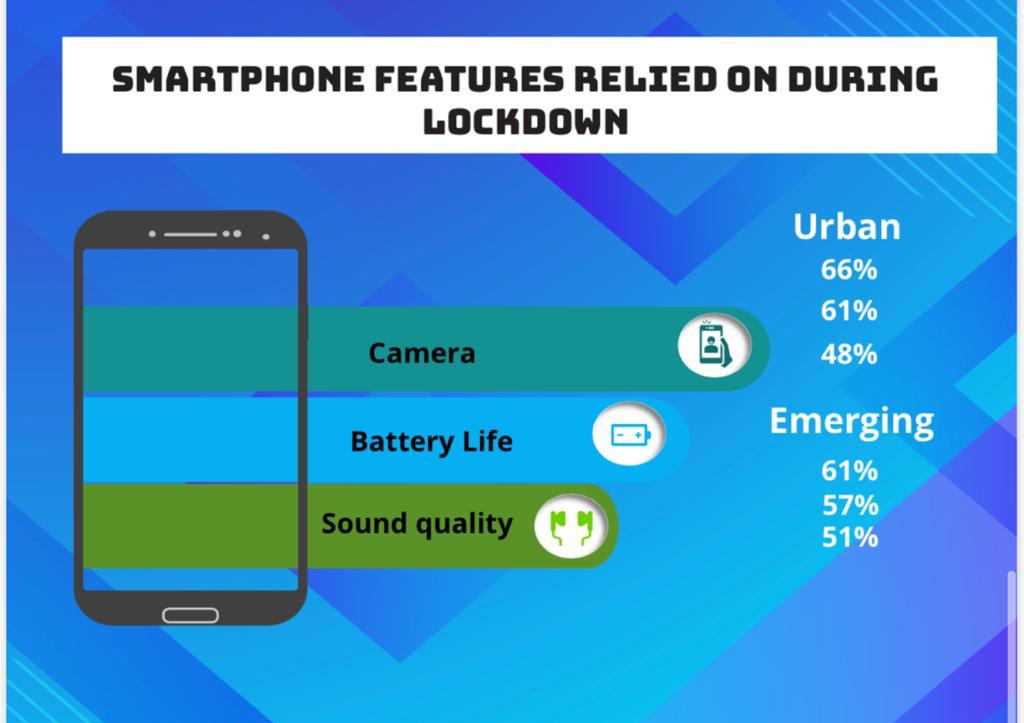 SMARTPHONE FEATURES RELIED ON DURING LOCKDOWN

Camera

Battery Life

Sound quality

Urban
66%
61%
48%

Emerging
61%
57%
51%